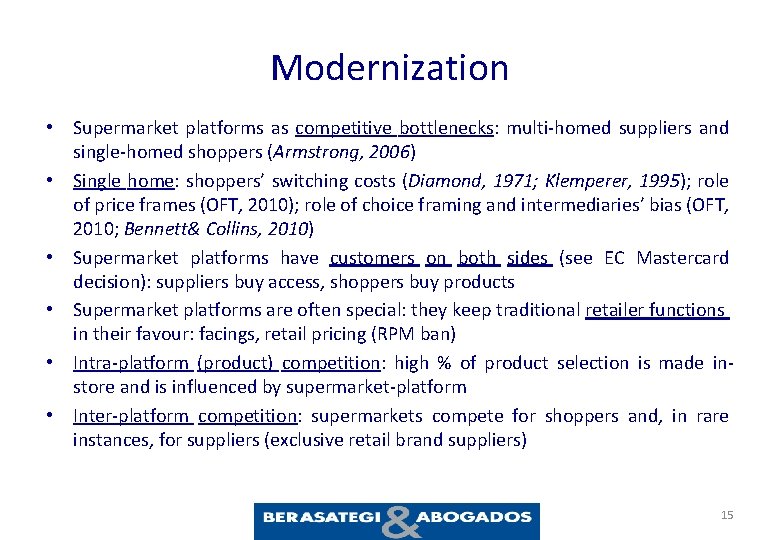 Modernization

• Supermarket platforms as competitive bottlenecks: multi-homed suppliers and single-homed shoppers (Armstrong, 2006)

• Single home: shoppers' switching costs (Diamond, 1971; Klemperer, 1995); role of price frames (OFT, 2010); role of choice framing and intermediaries' bias (OFT, 2010; Bennett& Collins, 2010)

• Supermarket platforms have customers on both sides (see EC Mastercard decision): suppliers buy access, shoppers buy products

• Supermarket platforms are often special: they keep traditional retailer functions in their favour: facings, retail pricing (RPM ban)

• Intra-platform (product) competition: high % of product selection is made in-store and is influenced by supermarket-platform

• Inter-platform competition: supermarkets compete for shoppers and, in rare instances, for suppliers (exclusive retail brand suppliers)

BERASATEGI & ABOGADOS

15